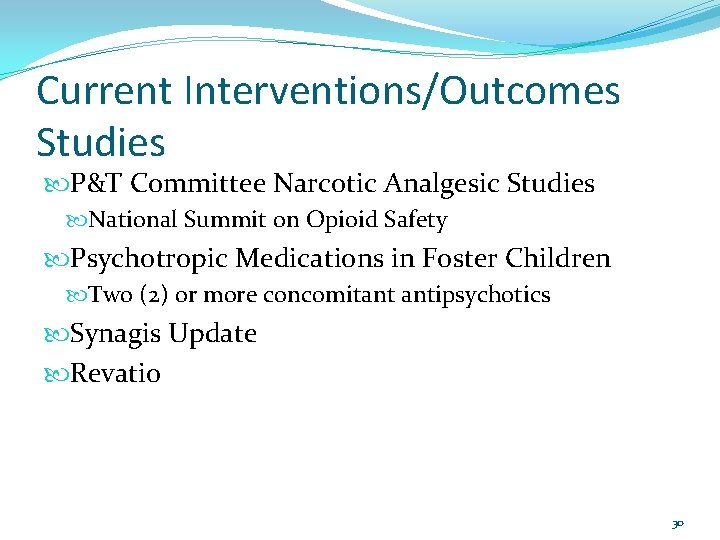 Current Interventions/Outcomes Studies

P&T Committee Narcotic Analgesic Studies

National Summit on Opioid Safety

Psychotropic Medications in Foster Children

Two (2) or more concomitant antipsychotics

Synagis Update

Revatio

30